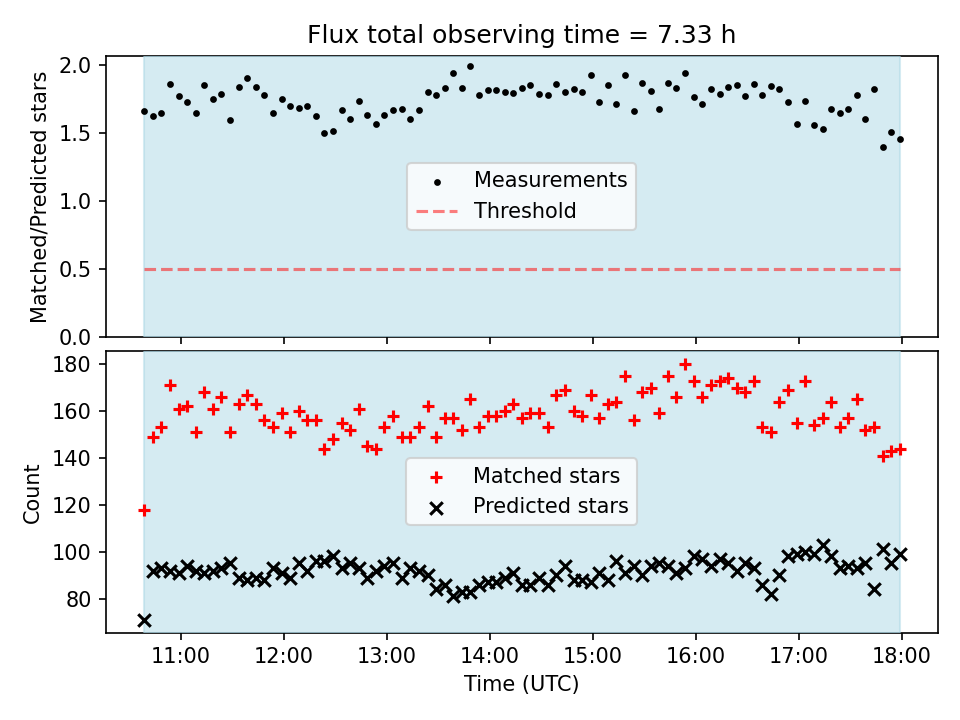 Flux total observing time = 7.33 h

Matched/Predicted stars

2.0
1.5
1.0
0.5
0.0

Measurements
Threshold

Count

180
160
140
120
100
80

Matched stars
Predicted stars

11:00
12:00
13:00
14:00
15:00
16:00
17:00
18:00

Time (UTC)